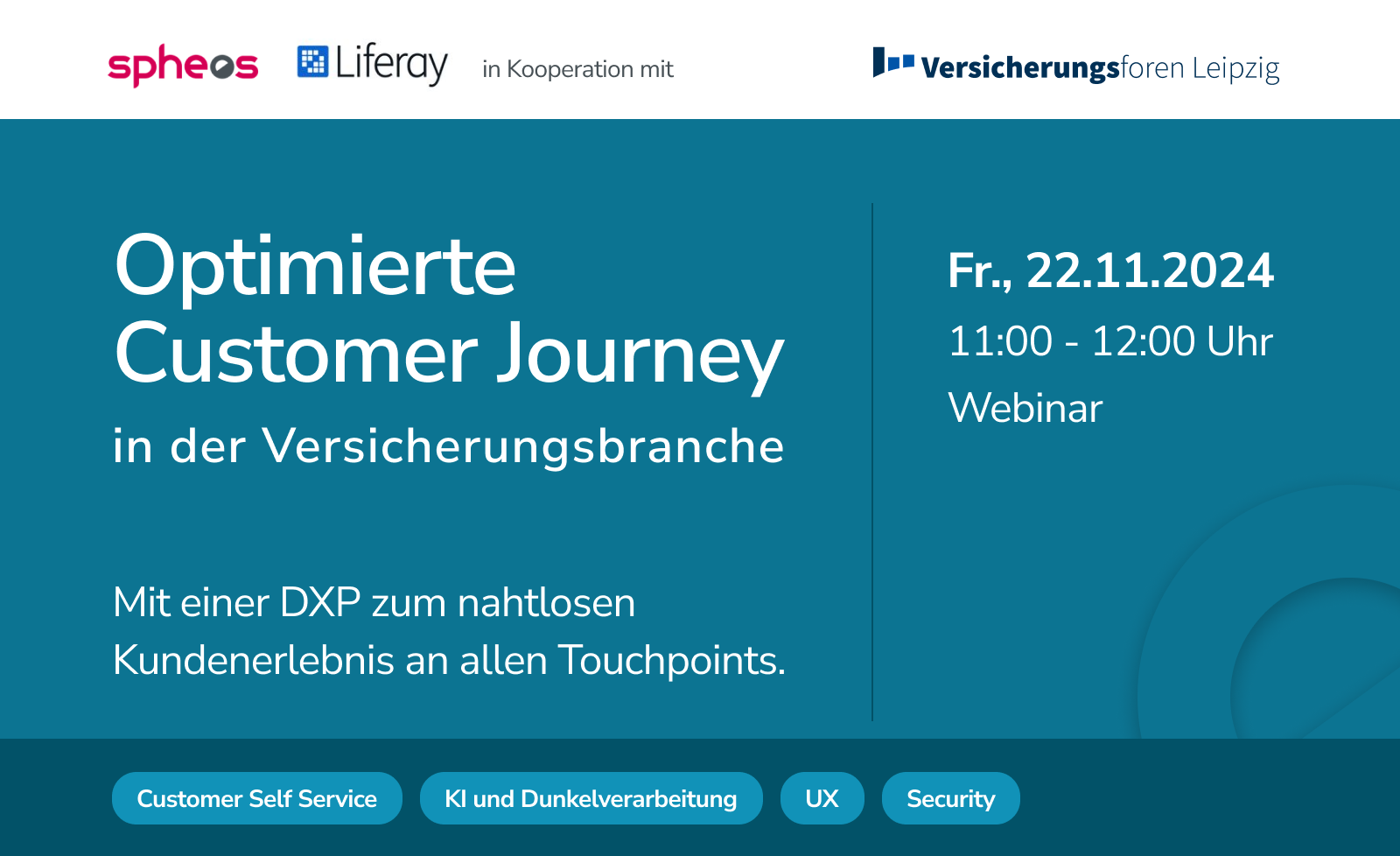 spheos Liferay in Kooperation mit Versicherungsforen Leipzig

Optimierte Customer Journey
in der Versicherungsbranche

Mit einer DXP zum nahtlosen Kundenerlebnis an allen Touchpoints.

Fr., 22.11.2024
11:00 - 12:00 Uhr
Webinar

Customer Self Service
KI und Dunkelverarbeitung
UX
Security